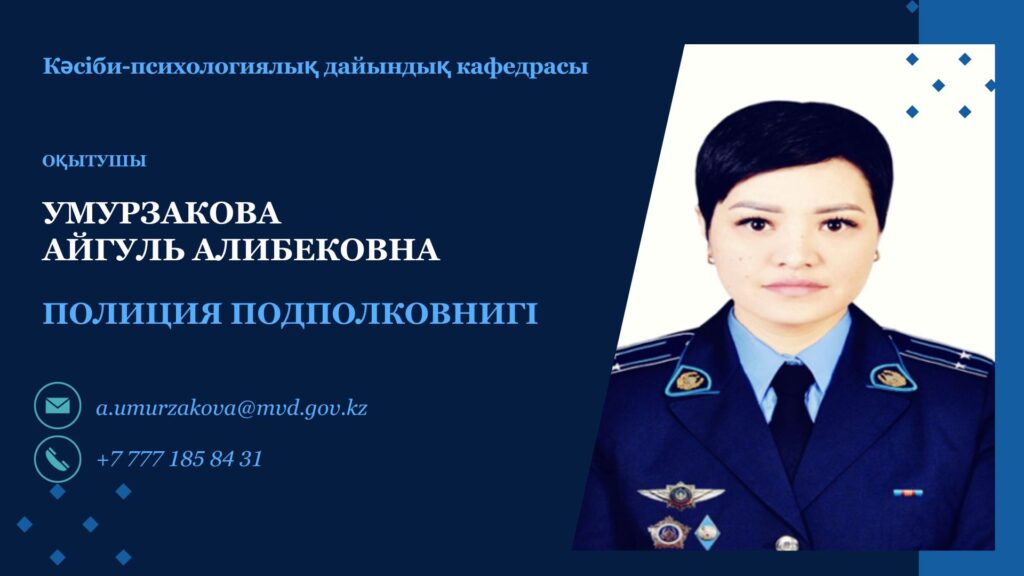 Кәсіби-психологиялық дайындық кафедрасы

ОҚЫТУШЫ

УМУРЗАКОВА
АЙГУЛЬ АЛИБЕКОВНА

ПОЛИЦИЯ ПОДПОЛКОВНИГІ

a.umurzakova@mvd.gov.kz

+7 777 185 84 31